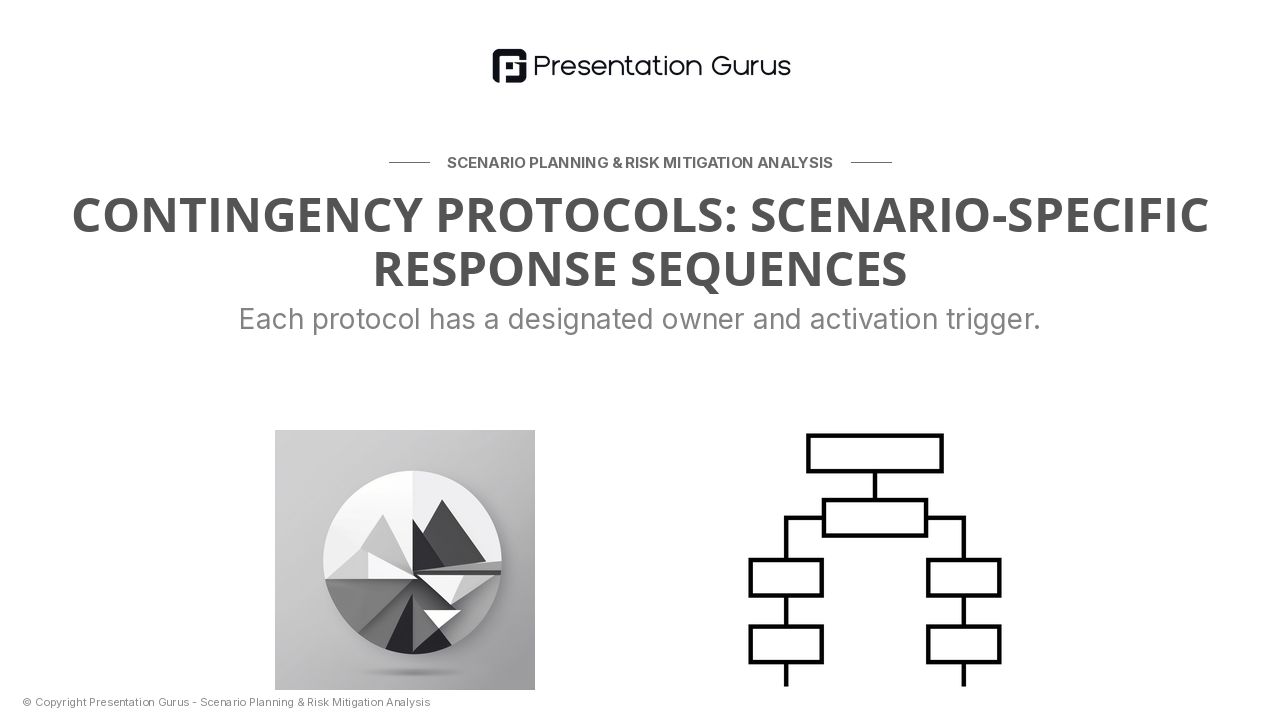 Presentation Gurus

SCENARIO PLANNING & RISK MITIGATION ANALYSIS

CONTINGENCY PROTOCOLS: SCENARIO-SPECIFIC RESPONSE SEQUENCES

Each protocol has a designated owner and activation trigger.

© Copyright Presentation Gurus - Scenario Planning & Risk Mitigation Analysis